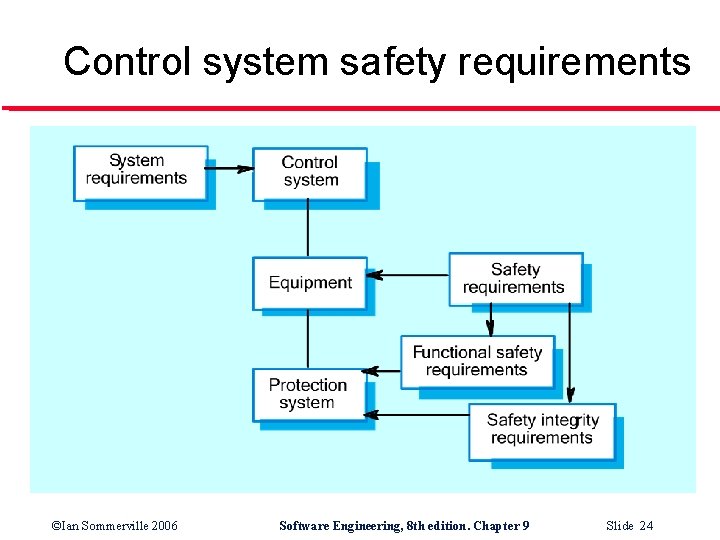 Control system safety requirements

System requirements

Control system

Equipment

Safety requirements

Functional safety requirements

Protection system

Safety integrity requirements

©Ian Sommerville 2006

Software Engineering, 8th edition. Chapter 9

Slide 24